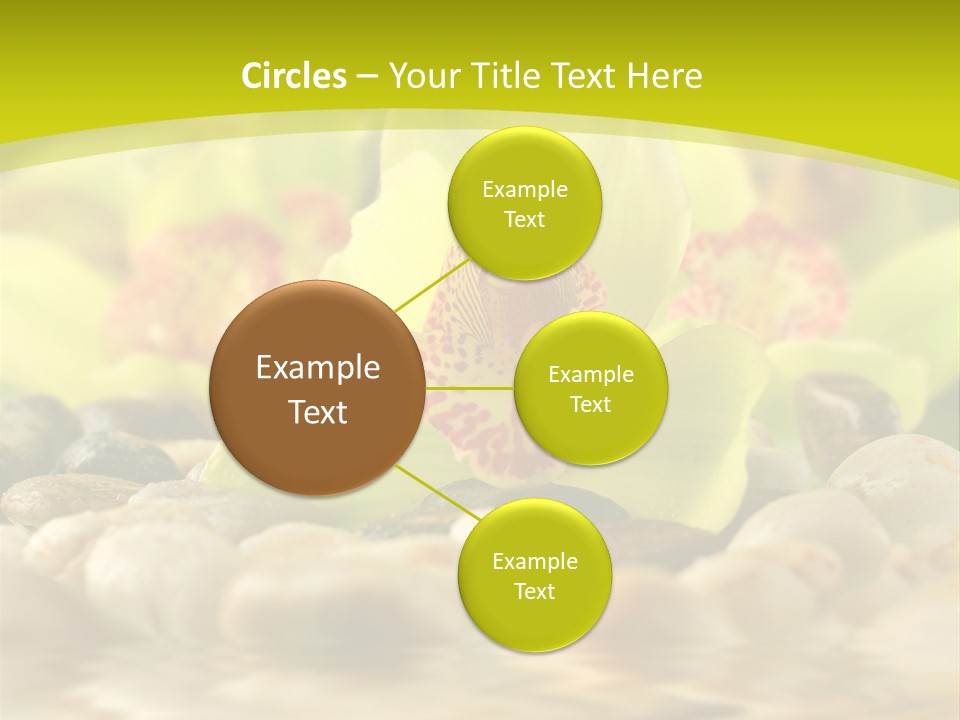 Circles – Your Title Text Here

Example Text

Example Text

Example Text

Example Text